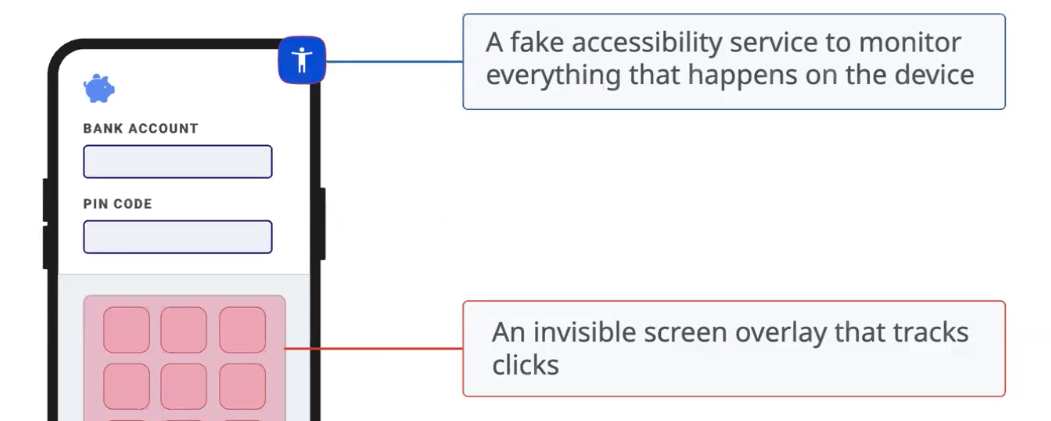 BANK ACCOUNT

PIN CODE

A fake accessibility service to monitor everything that happens on the device

An invisible screen overlay that tracks clicks